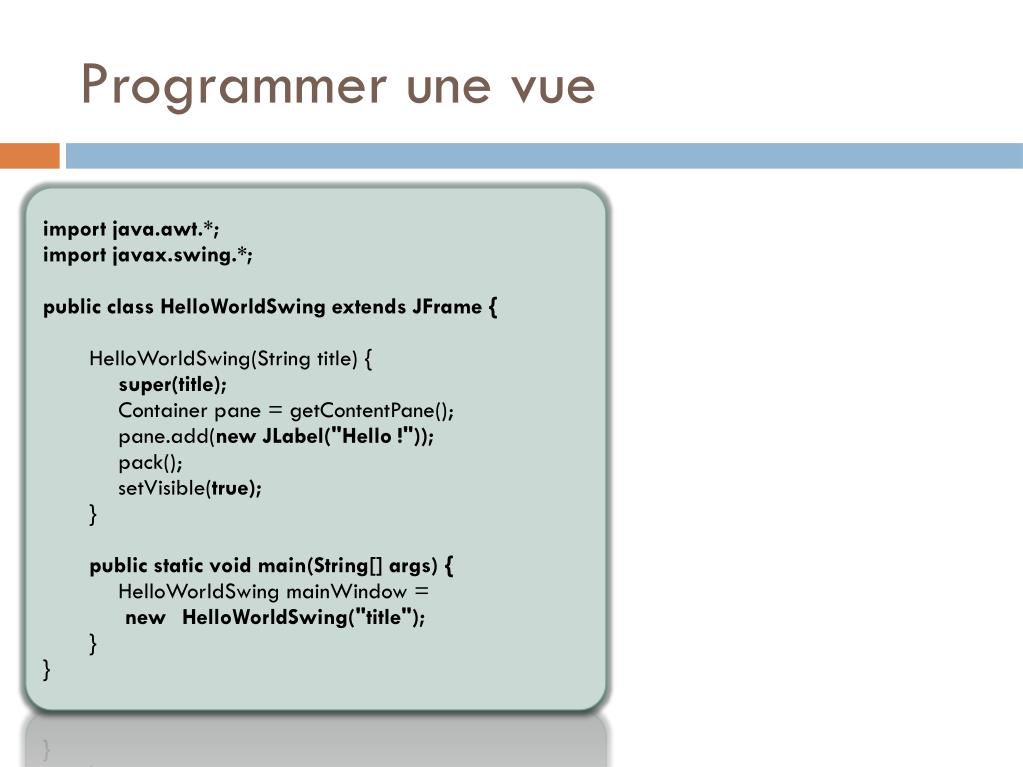 Programmer une vue

import java.awt.*;
import javax.swing.*;

public class HelloWorldSwing extends JFrame {

HelloWorldSwing(String title) {
super(title);
Container pane = getContentPane();
pane.add(new JLabel("Hello !"));
pack();
setVisible(true);
}

public static void main(String[] args) {
HelloWorldSwing mainWindow =
new HelloWorldSwing("title");
}
}